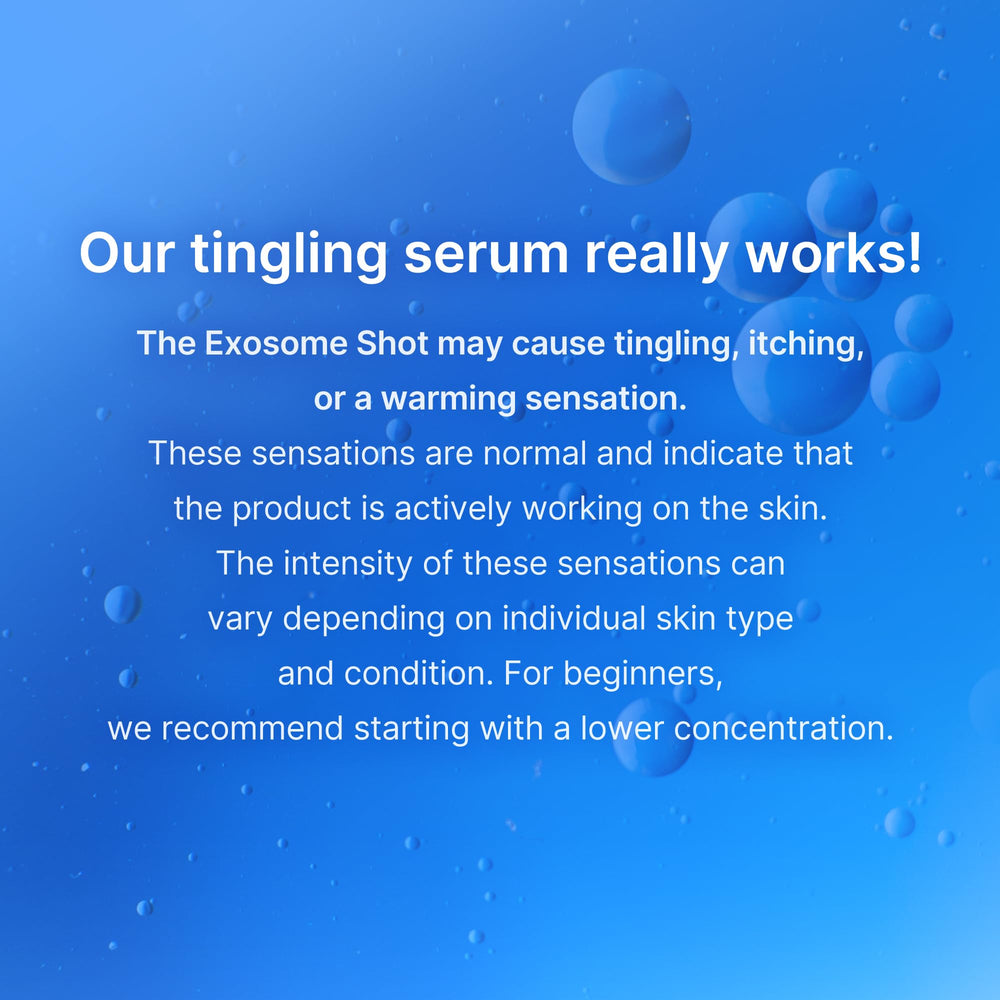 Our tingling serum really works!

The Exosome Shot may cause tingling, itching, or a warming sensation.
These sensations are normal and indicate that the product is actively working on the skin. The intensity of these sensations can vary depending on individual skin type and condition. For beginners, we recommend starting with a lower concentration.